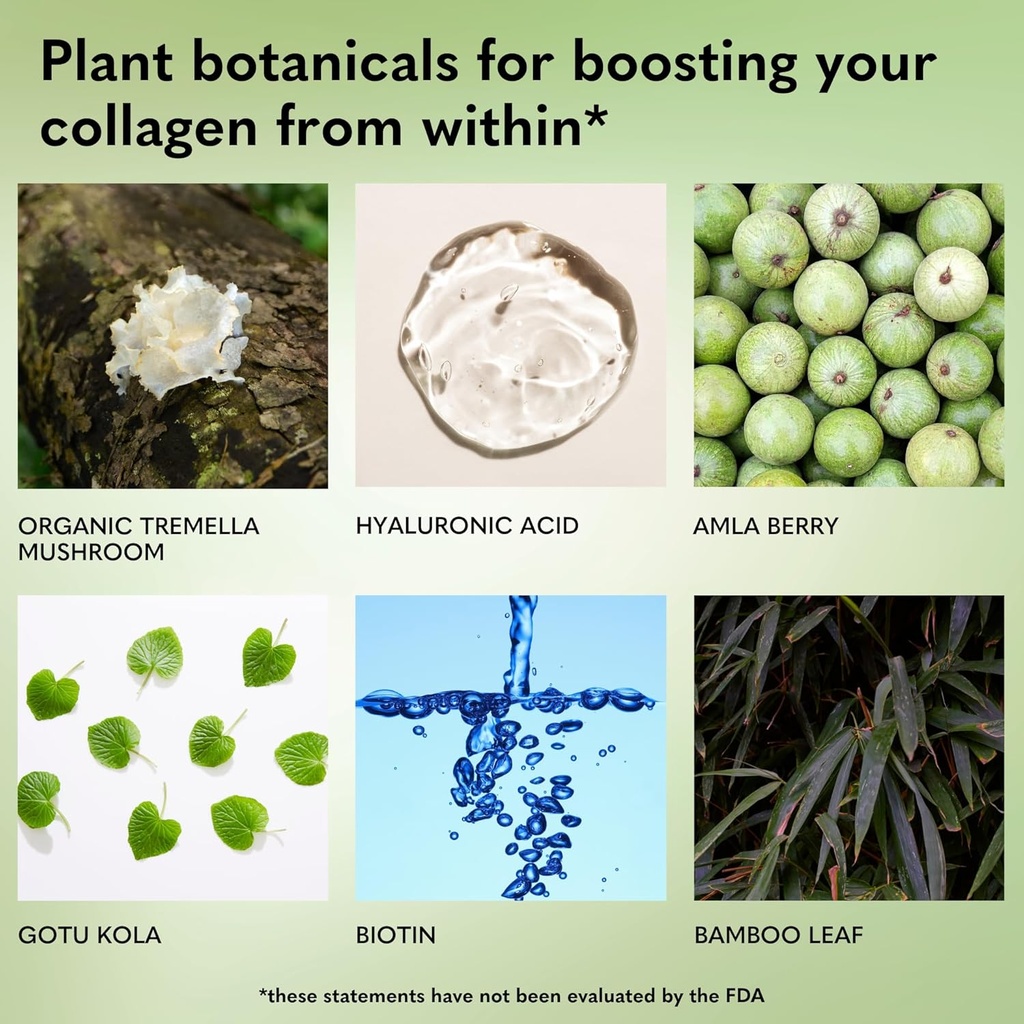 Plant botanicals for boosting your collagen from within*

ORGANIC TREMELLA MUSHROOM

HYALURONIC ACID

AMLA BERRY

GOTU KOLA

BIOTIN

BAMBOO LEAF

*these statements have not been evaluated by the FDA